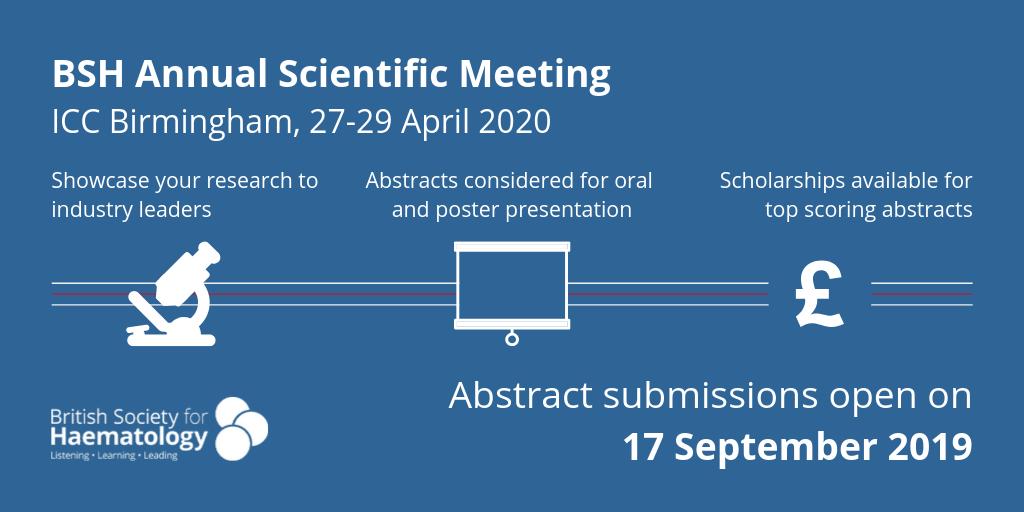 BSH Annual Scientific Meeting
ICC Birmingham, 27-29 April 2020

Showcase your research to industry leaders

Abstracts considered for oral and poster presentation

Scholarships available for top scoring abstracts

£

British Society for
Haematology
Listening • Learning • Leading

Abstract submissions open on
17 September 2019